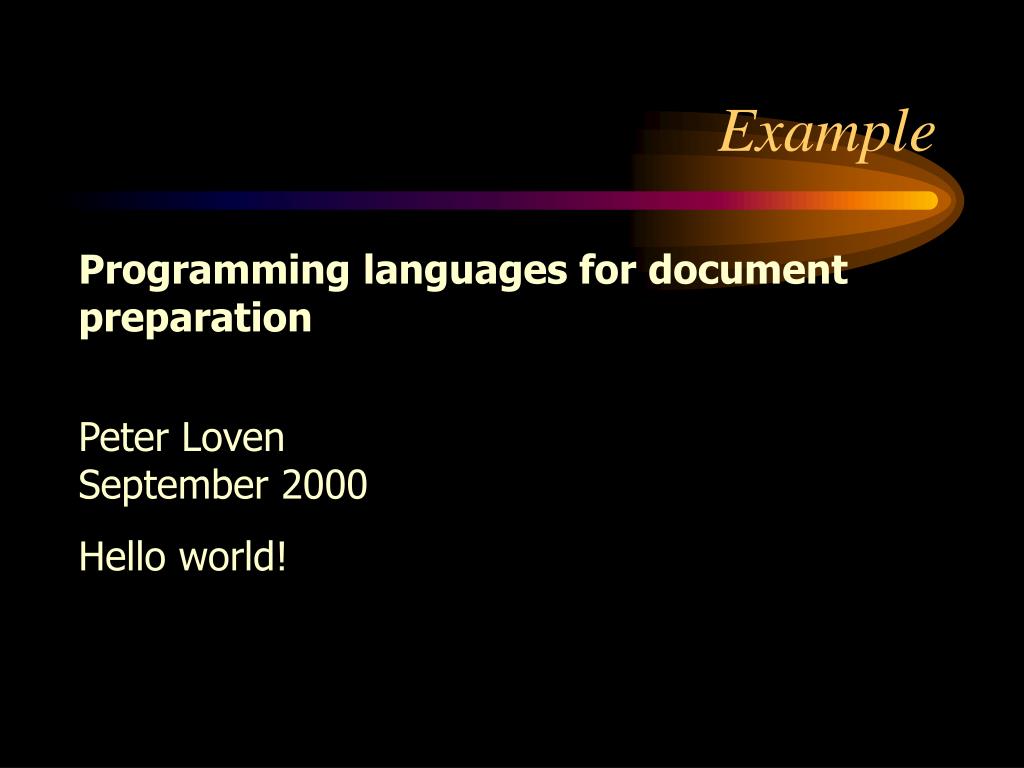 Example

Programming languages for document preparation

Peter Loven
September 2000

Hello world!